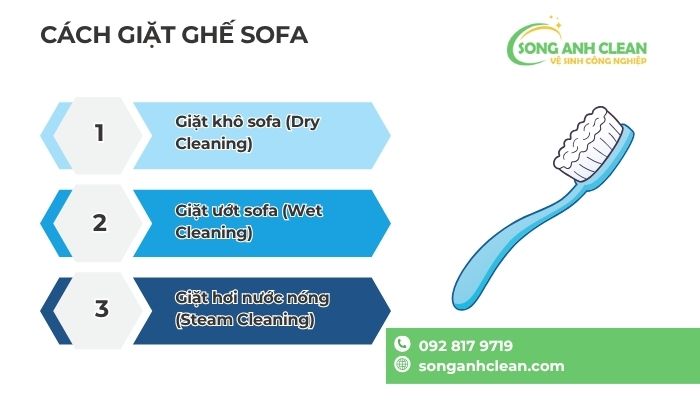 CÁCH GIẶT GHẾ SOFA

SONG ANH CLEAN
VỆ SINH CÔNG NGHIỆP

1
Giặt khô sofa (Dry Cleaning)

2
Giặt ướt sofa (Wet Cleaning)

3
Giặt hơi nước nóng (Steam Cleaning)

092 817 9719
songanhclean.com